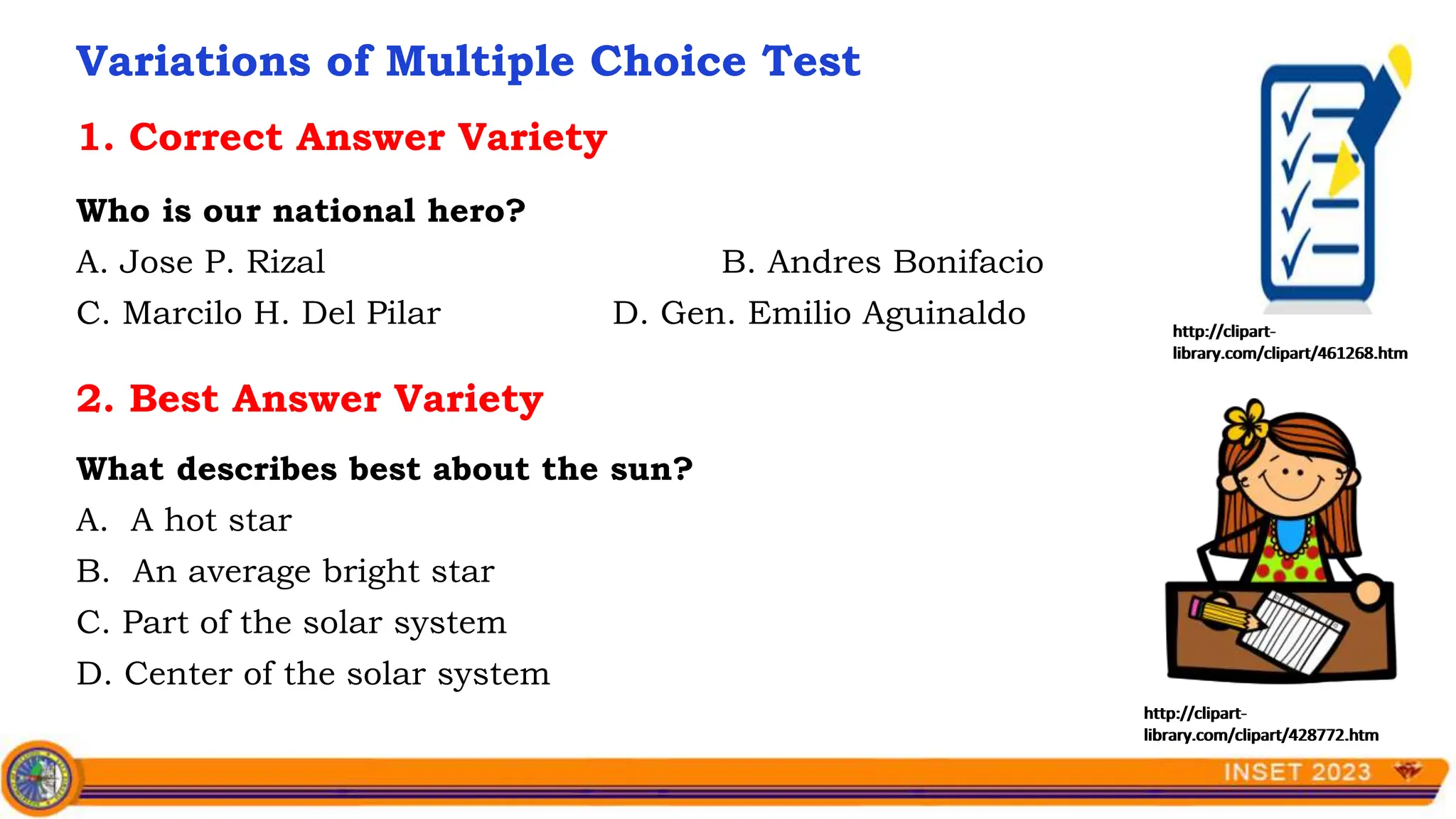 Variations of Multiple Choice Test

1. Correct Answer Variety

Who is our national hero?

A. Jose P. Rizal

B. Andres Bonifacio

C. Marcilo H. Del Pilar

D. Gen. Emilio Aguinaldo

http://clipart-library.com/clipart/461268.htm

2. Best Answer Variety

What describes best about the sun?

A. A hot star

B. An average bright star

C. Part of the solar system

D. Center of the solar system

http://clipart-library.com/clipart/428772.htm

INSET 2023